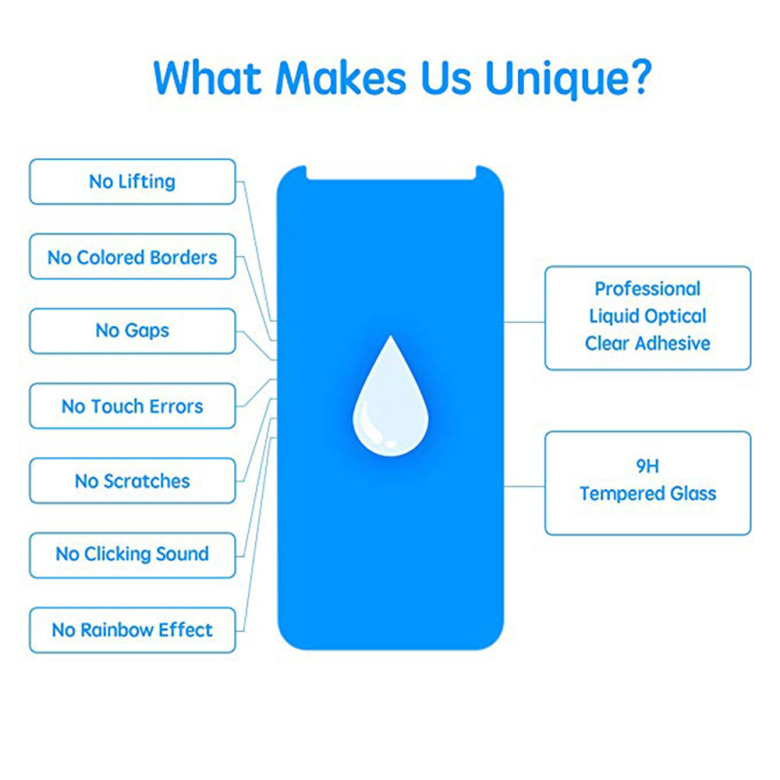 What Makes Us Unique?

No Lifting

No Colored Borders

No Gaps

No Touch Errors

No Scratches

No Clicking Sound

No Rainbow Effect

Professional Liquid Optical Clear Adhesive

9H Tempered Glass